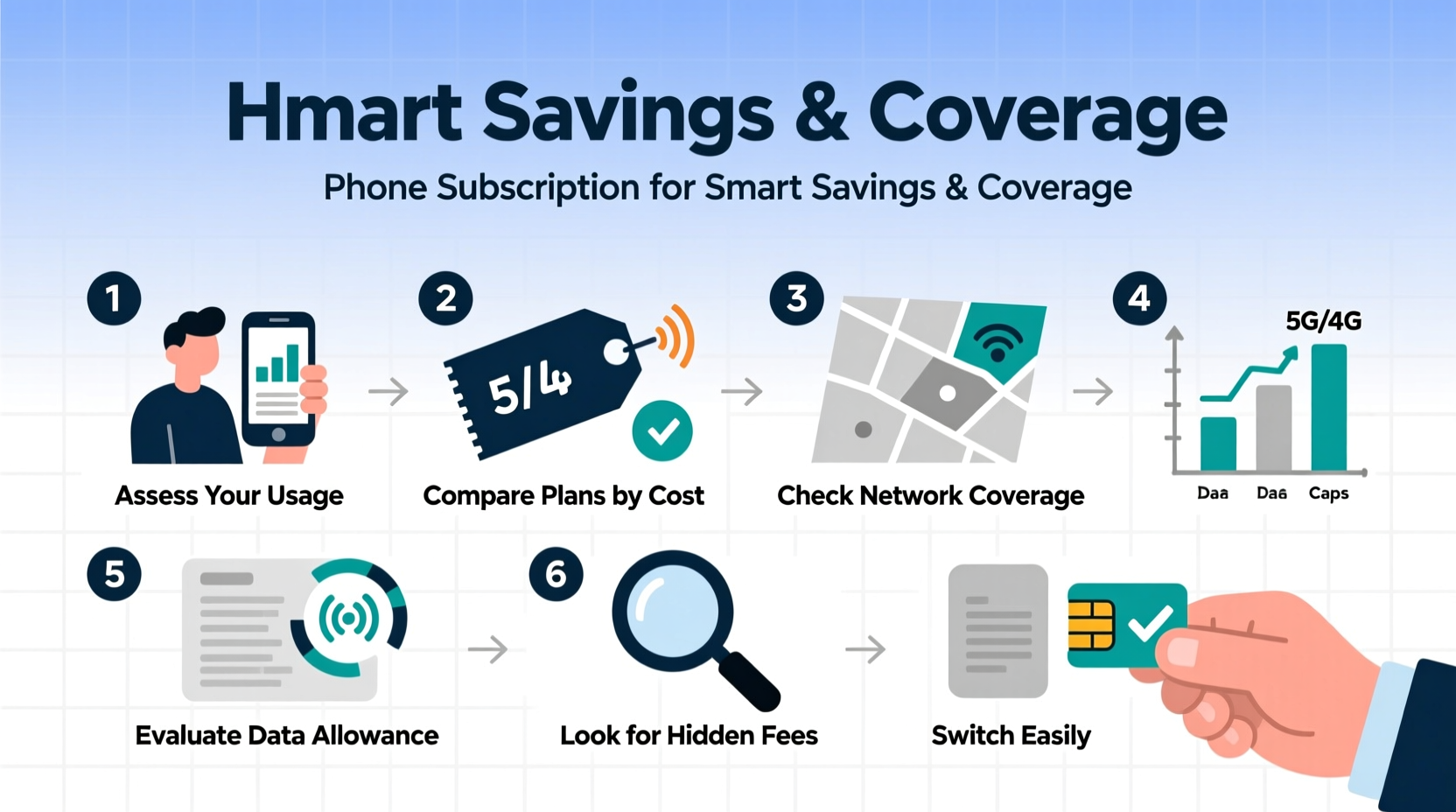 Hmart Savings & Coverage

Phone Subscription for Smart Savings & Coverage

1

Assess Your Usage

2

5/4

Compare Plans by Cost

3

Check Network Coverage

4

5G/4G

Daa Daa Caps

5

Evaluate Data Allowance

6

Look for Hidden Fees

Switch Easily